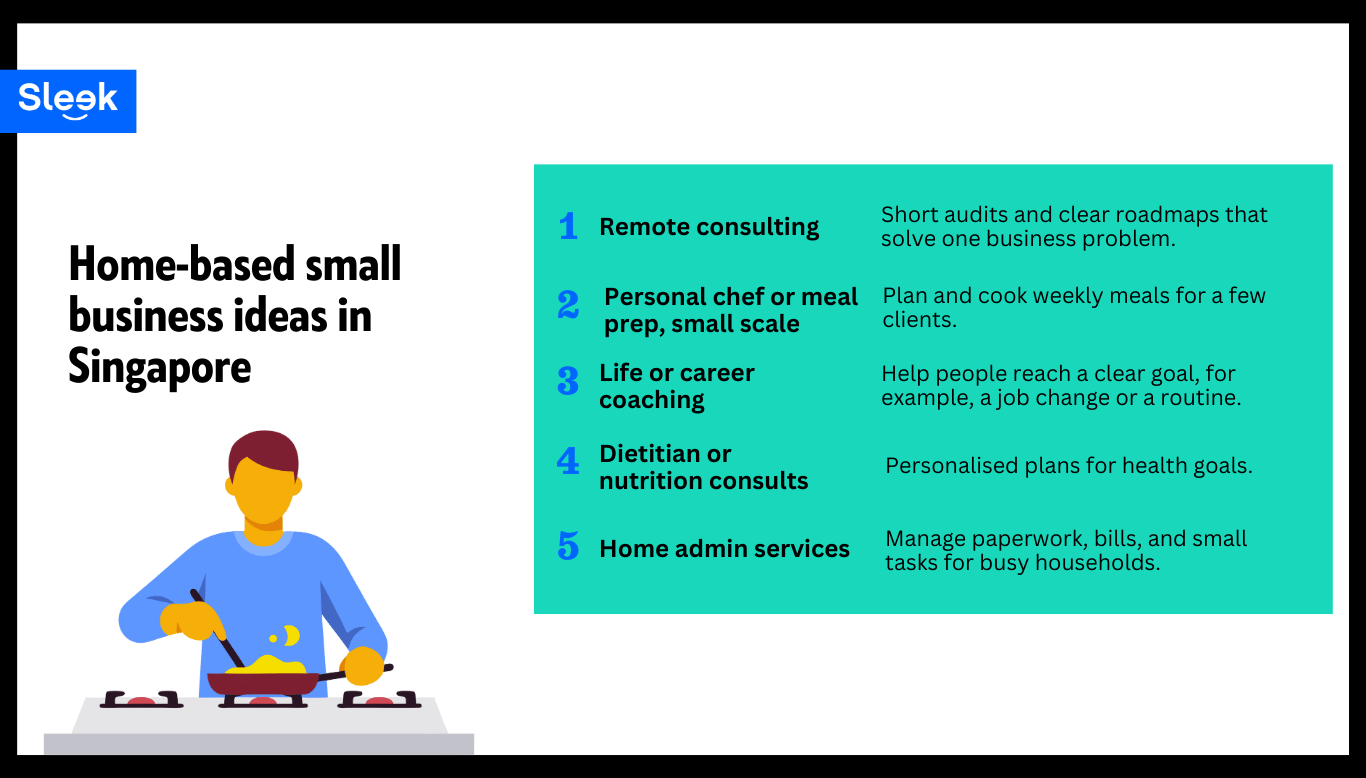 Sleek

Home-based small business ideas in Singapore

1 Remote consulting
Short audits and clear roadmaps that solve one business problem.

2 Personal chef or meal prep, small scale
Plan and cook weekly meals for a few clients.

3 Life or career coaching
Help people reach a clear goal, for example, a job change or a routine.

4 Dietitian or nutrition consults
Personalised plans for health goals.

5 Home admin services
Manage paperwork, bills, and small tasks for busy households.